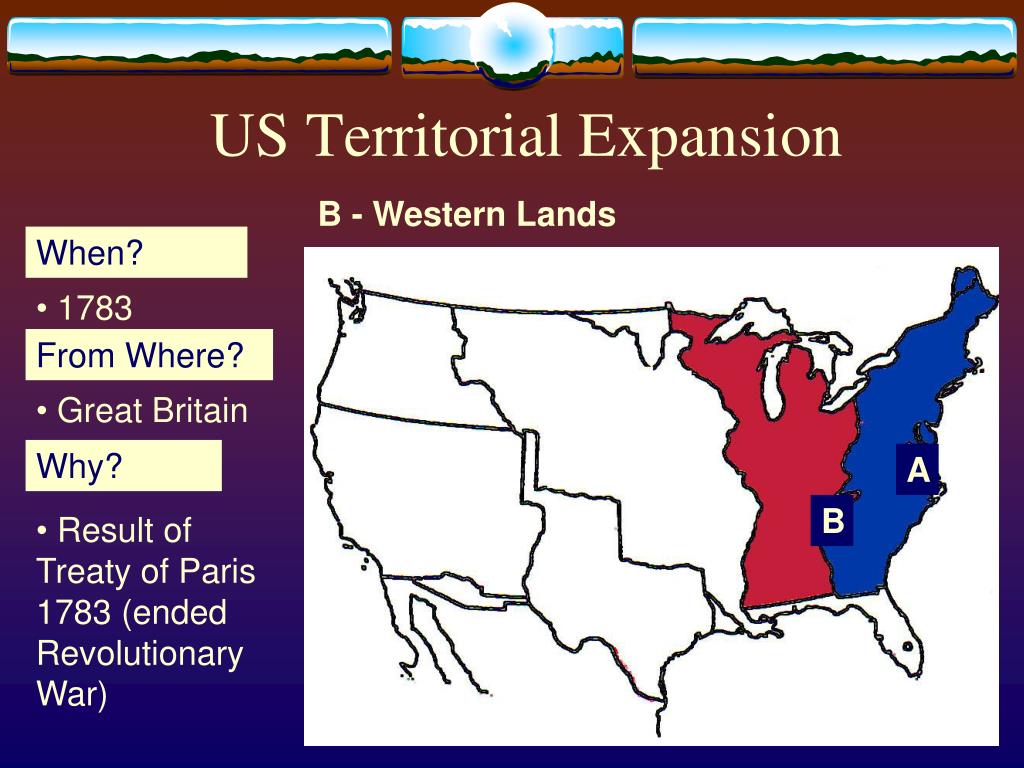 US Territorial Expansion

B - Western Lands

When?

• 1783

From Where?

• Great Britain

Why?

• Result of Treaty of Paris 1783 (ended Revolutionary War)

A

B